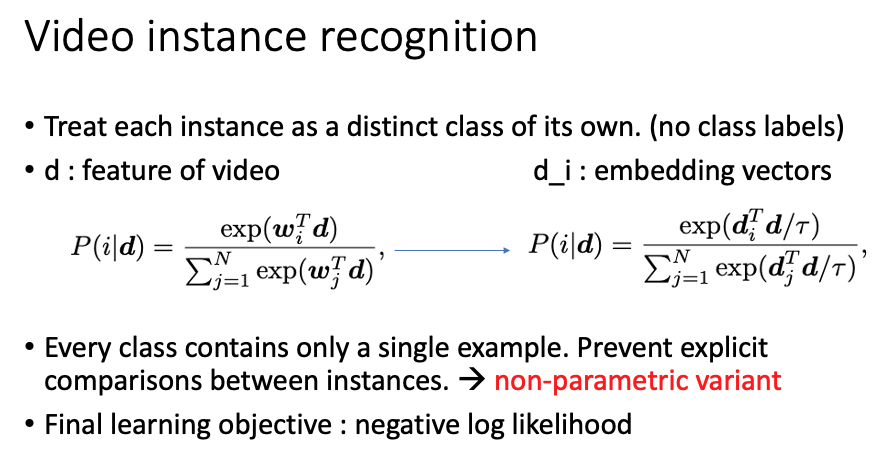 Video instance recognition

• Treat each instance as a distinct class of its own. (no class labels)
• d : feature of video d_i : embedding vectors

$P(i|\boldsymbol{d}) = \frac{\exp(\boldsymbol{w}_i^T \boldsymbol{d})}{\sum_{j=1}^{N} \exp(\boldsymbol{w}_j^T \boldsymbol{d})},$ $P(i|\boldsymbol{d}) = \frac{\exp(\boldsymbol{d}_i^T \boldsymbol{d}/\tau)}{\sum_{j=1}^{N} \exp(\boldsymbol{d}_j^T \boldsymbol{d}/\tau)},$

• Every class contains only a single example. Prevent explicit comparisons between instances. → non-parametric variant
• Final learning objective : negative log likelihood